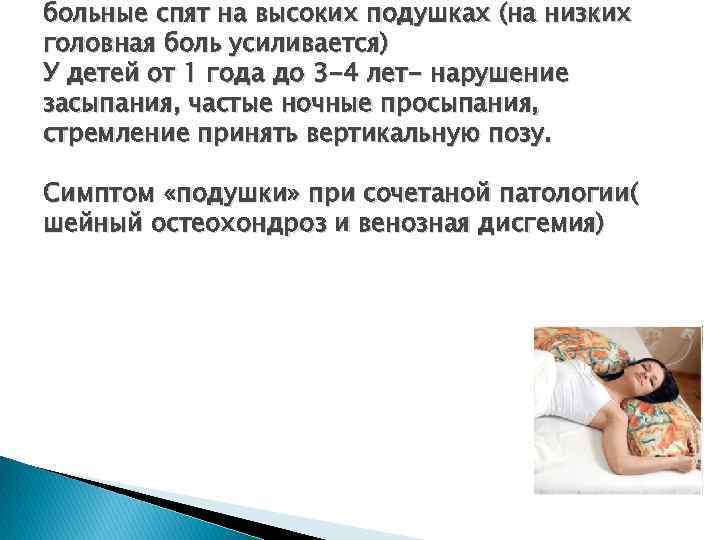 больные спят на высоких подушках (на низких головная боль усиливается)
У детей от 1 года до 3-4 лет- нарушение засыпания, частые ночные просыпания, стремление принять вертикальную позу.

Симптом «подушки» при сочетаной патологии( шейный остеохондроз и венозная дисгемия)